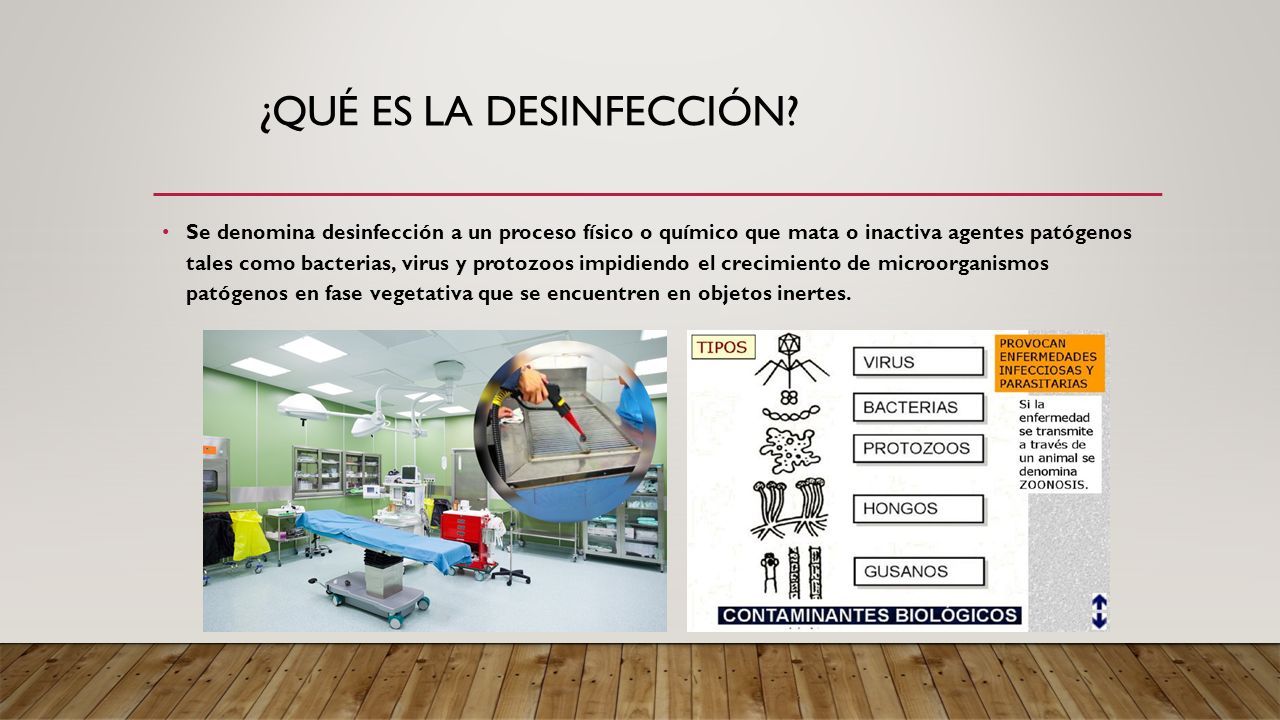 ¿QUÉ ES LA DESINFECCIÓN?

• Se denomina desinfección a un proceso físico o químico que mata o inactiva agentes patógenos tales como bacterias, virus y protozoos impidiendo el crecimiento de microorganismos patógenos en fase vegetativa que se encuentren en objetos inertes.

TIPOS

VIRUS

BACTERIAS

PROTOZOOS

HONGOS

GUSANOS

PROVOCAN ENFERMEDADES INFECCIOSAS Y PARASITARIAS

Si la enfermedad se transmite a través de un animal se denomina ZOONOSIS.

CONTAMINANTES BIOLÓGICOS